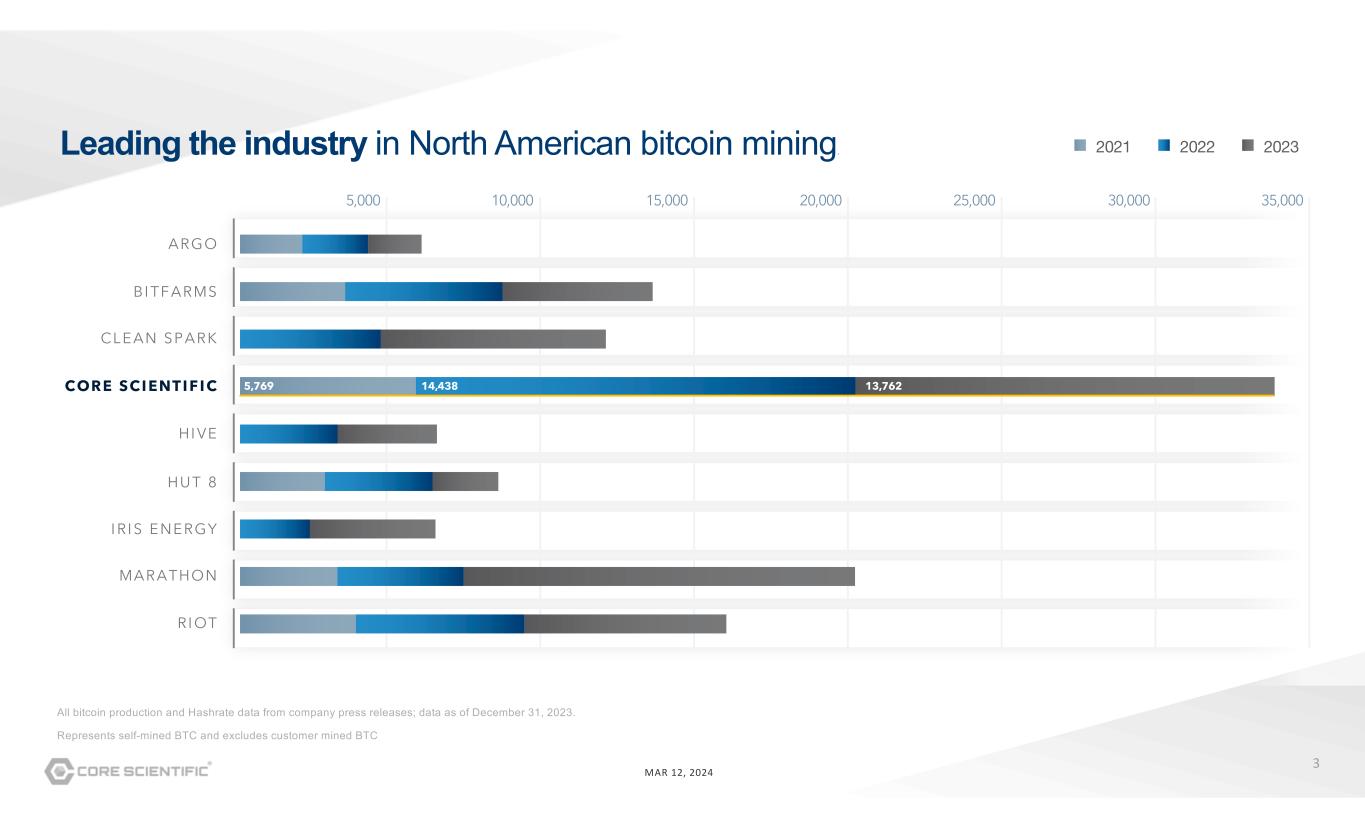 Leading the industry in North American bitcoin mining

2021 2022 2023

5,000 10,000 15,000 20,000 25,000 30,000 35,000

ARGO

BITFARMS

CLEAN SPARK

CORE SCIENTIFIC 5,769 14,438 13,762

HIVE

HUT 8

IRIS ENERGY

MARATHON

RIOT

All bitcoin production and Hashrate data from company press releases; data as of December 31, 2023.

Represents self-mined BTC and excludes customer mined BTC

CORE SCIENTIFIC®

MAR 12, 2024

3